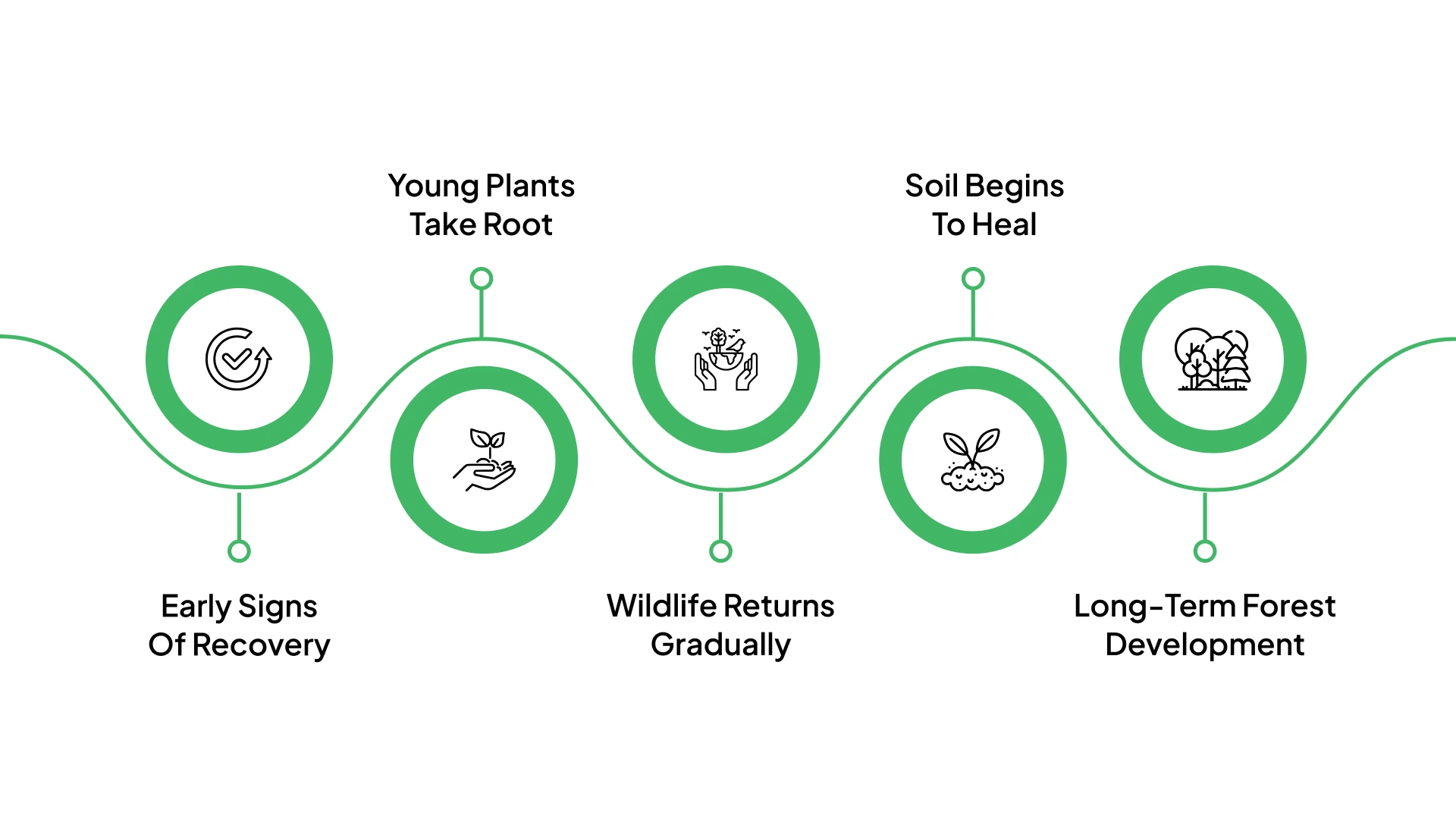 Early Signs Of Recovery

Young Plants Take Root

Wildlife Returns Gradually

Soil Begins To Heal

Long-Term Forest Development